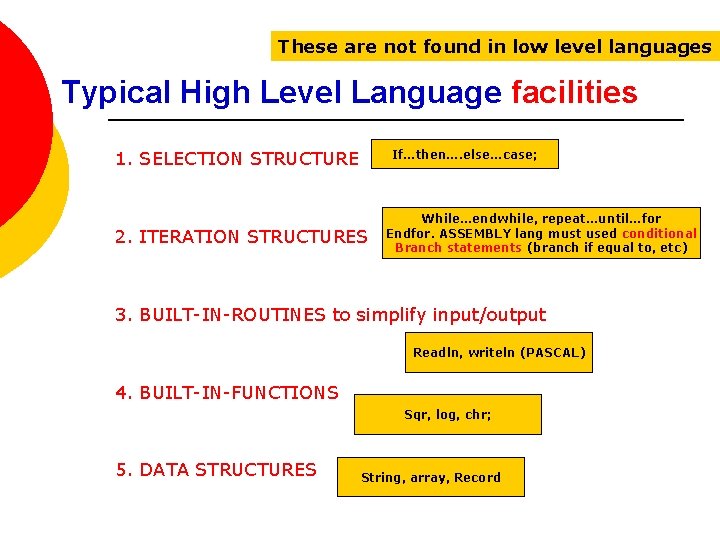 These are not found in low level languages

Typical High Level Language facilities

1. SELECTION STRUCTURE

If…then….else…case;

2. ITERATION STRUCTURES

While…endwhile, repeat…until…for Endfor. ASSEMBLY lang must used conditional Branch statements (branch if equal to, etc)

3. BUILT-IN-ROUTINES to simplify input/output

Readln, writeln (PASCAL)

4. BUILT-IN-FUNCTIONS

Sqr, log, chr;

5. DATA STRUCTURES

String, array, Record